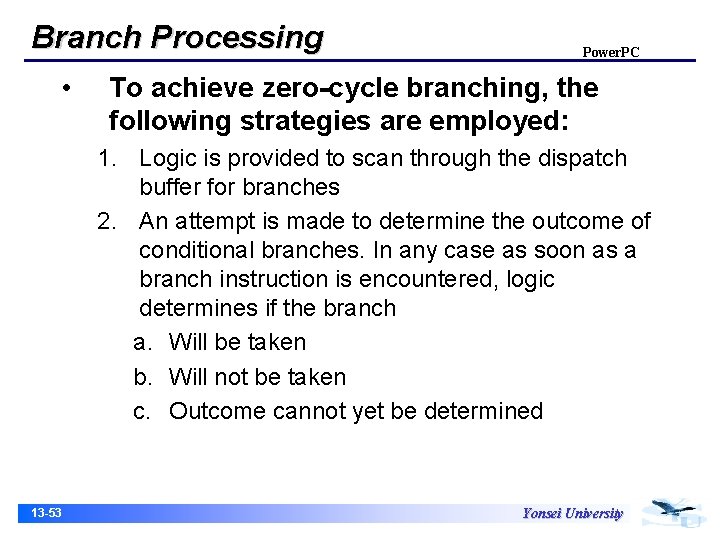 Branch Processing

PowerPC

• To achieve zero-cycle branching, the following strategies are employed:

1. Logic is provided to scan through the dispatch buffer for branches

2. An attempt is made to determine the outcome of conditional branches. In any case as soon as a branch instruction is encountered, logic determines if the branch

a. Will be taken

b. Will not be taken

c. Outcome cannot yet be determined

13-53

Yonsei University